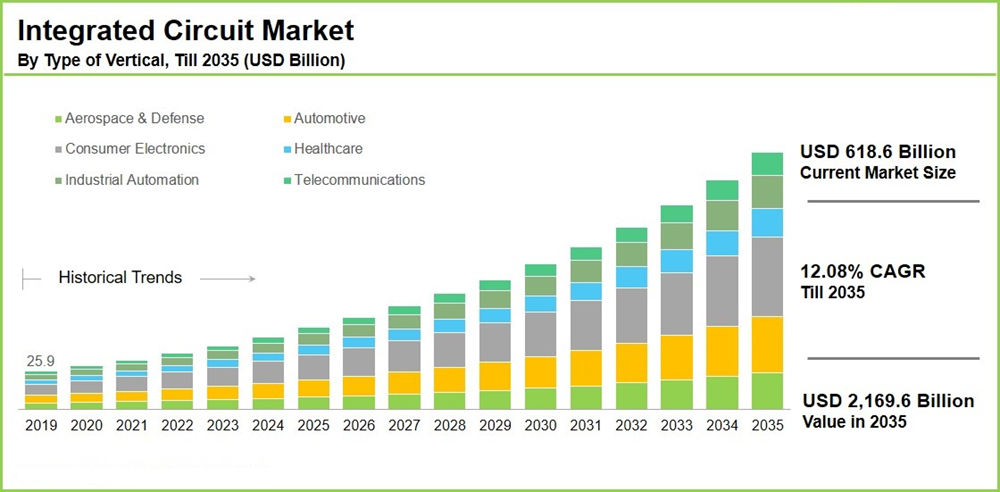 Integrated Circuit Market
By Type of Vertical, Till 2035 (USD Billion)

Aerospace & Defense
Automotive
Consumer Electronics
Healthcare
Industrial Automation
Telecommunications

Historical Trends

25.9

2019 2020 2021 2022 2023 2024 2025 2026 2027 2028 2029 2030 2031 2032 2033 2034 2035

USD 618.6 Billion
Current Market Size

12.08% CAGR
Till 2035

USD 2,169.6 Billion
Value in 2035